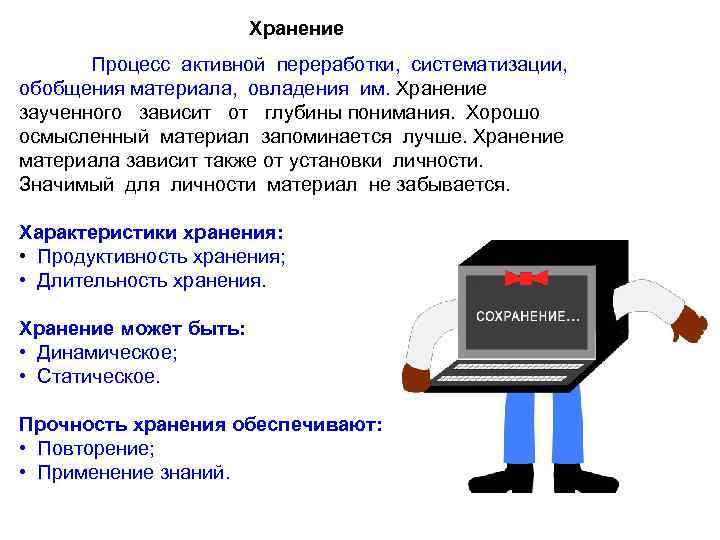 Хранение

Процесс активной переработки, систематизации, обобщения материала, овладения им. Хранение заученного зависит от глубины понимания. Хорошо осмысленный материал запоминается лучше. Хранение материала зависит также от установки личности. Значимый для личности материал не забывается.

Характеристики хранения:
• Продуктивность хранения;
• Длительность хранения.

Хранение может быть:
• Динамическое;
• Статическое.

Прочность хранения обеспечивают:
• Повторение;
• Применение знаний.

СОХРАНЕНИЕ...